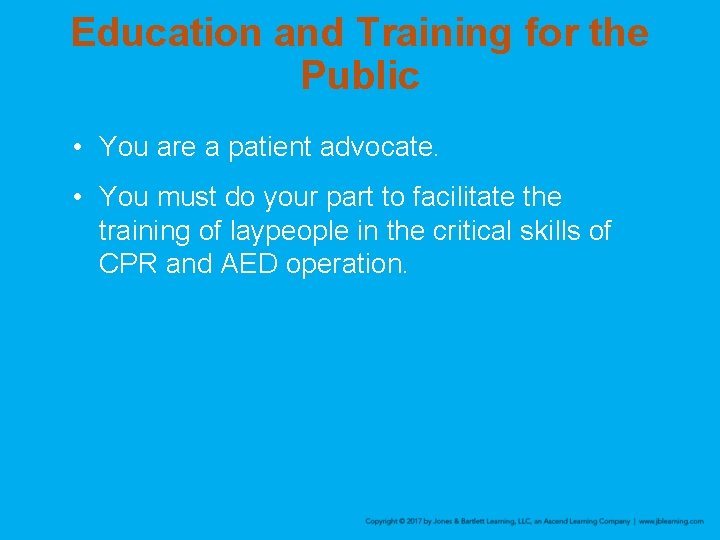 Education and Training for the Public

• You are a patient advocate.

• You must do your part to facilitate the training of laypeople in the critical skills of CPR and AED operation.

Copyright © 2017 by Jones & Bartlett Learning, LLC, an Ascend Learning Company | www.jblearning.com